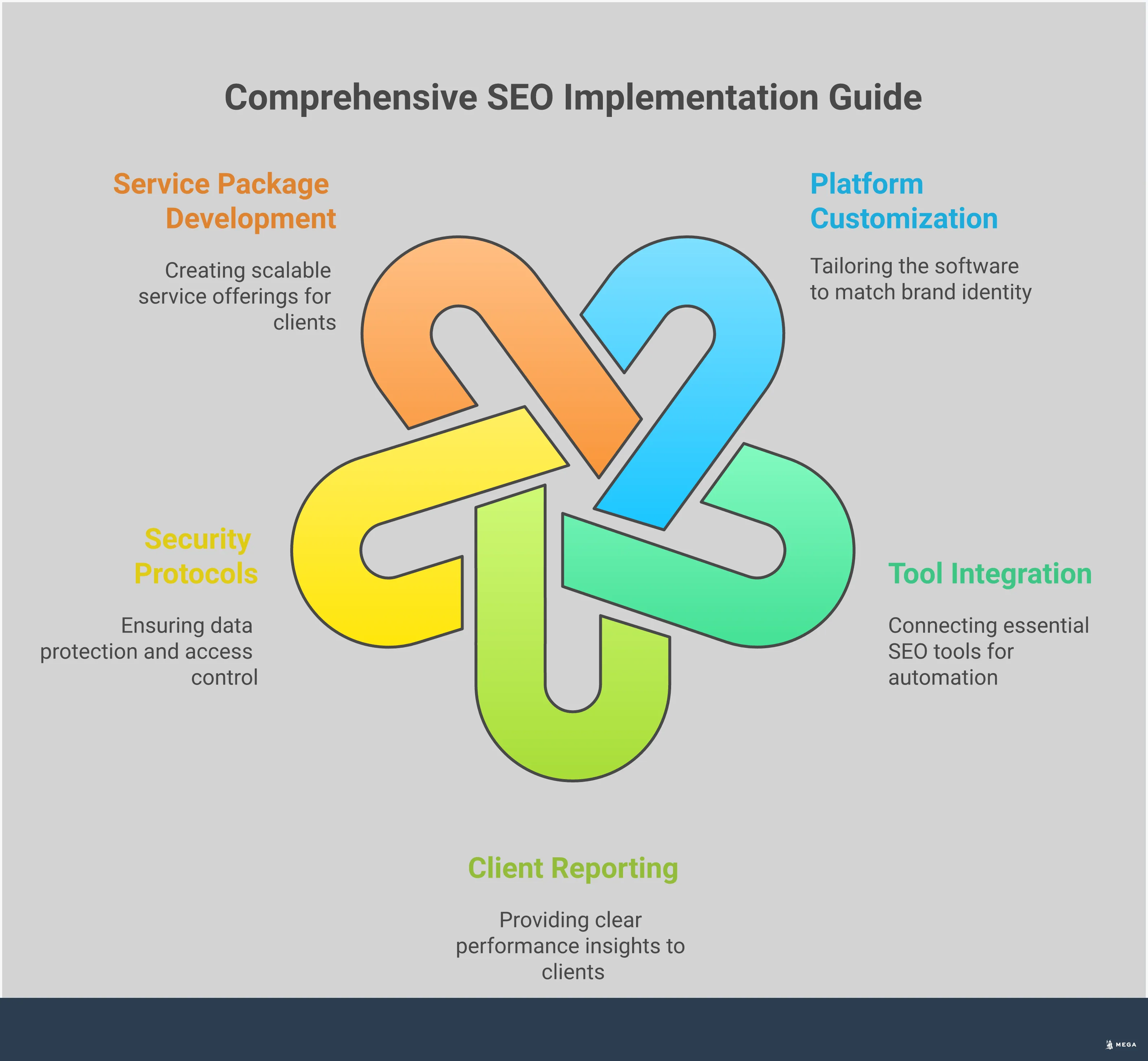 Comprehensive SEO Implementation Guide

Service Package Development

Creating scalable service offerings for clients

Platform Customization

Tailoring the software to match brand identity

Security Protocols

Ensuring data protection and access control

Tool Integration

Connecting essential SEO tools for automation

Client Reporting

Providing clear performance insights to clients

MEGA